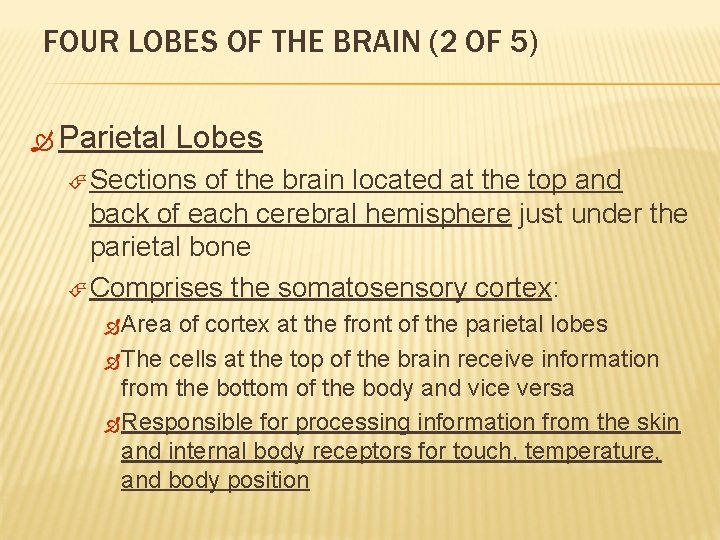 FOUR LOBES OF THE BRAIN (2 OF 5)

Parietal Lobes

Sections of the brain located at the top and back of each cerebral hemisphere just under the parietal bone

Comprises the somatosensory cortex:

Area of cortex at the front of the parietal lobes

The cells at the top of the brain receive information from the bottom of the body and vice versa

Responsible for processing information from the skin and internal body receptors for touch, temperature, and body position